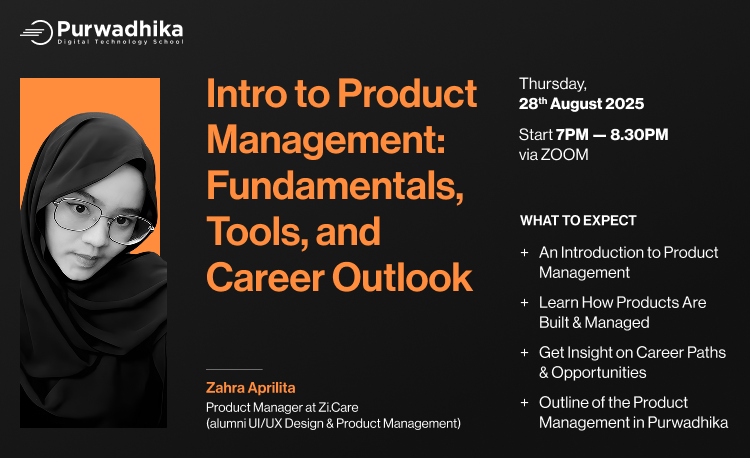 Purwadhika
Digital Technology School

Intro to Product Management: Fundamentals, Tools, and Career Outlook

Zahra Aprilita
Product Manager at Zi.Care
(alumni UI/UX Design & Product Management)

Thursday,
28$^{th}$ August 2025

Start 7PM — 8.30PM
via ZOOM

WHAT TO EXPECT

+ An Introduction to Product Management
+ Learn How Products Are Built & Managed
+ Get Insight on Career Paths & Opportunities
+ Outline of the Product Management in Purwadhika